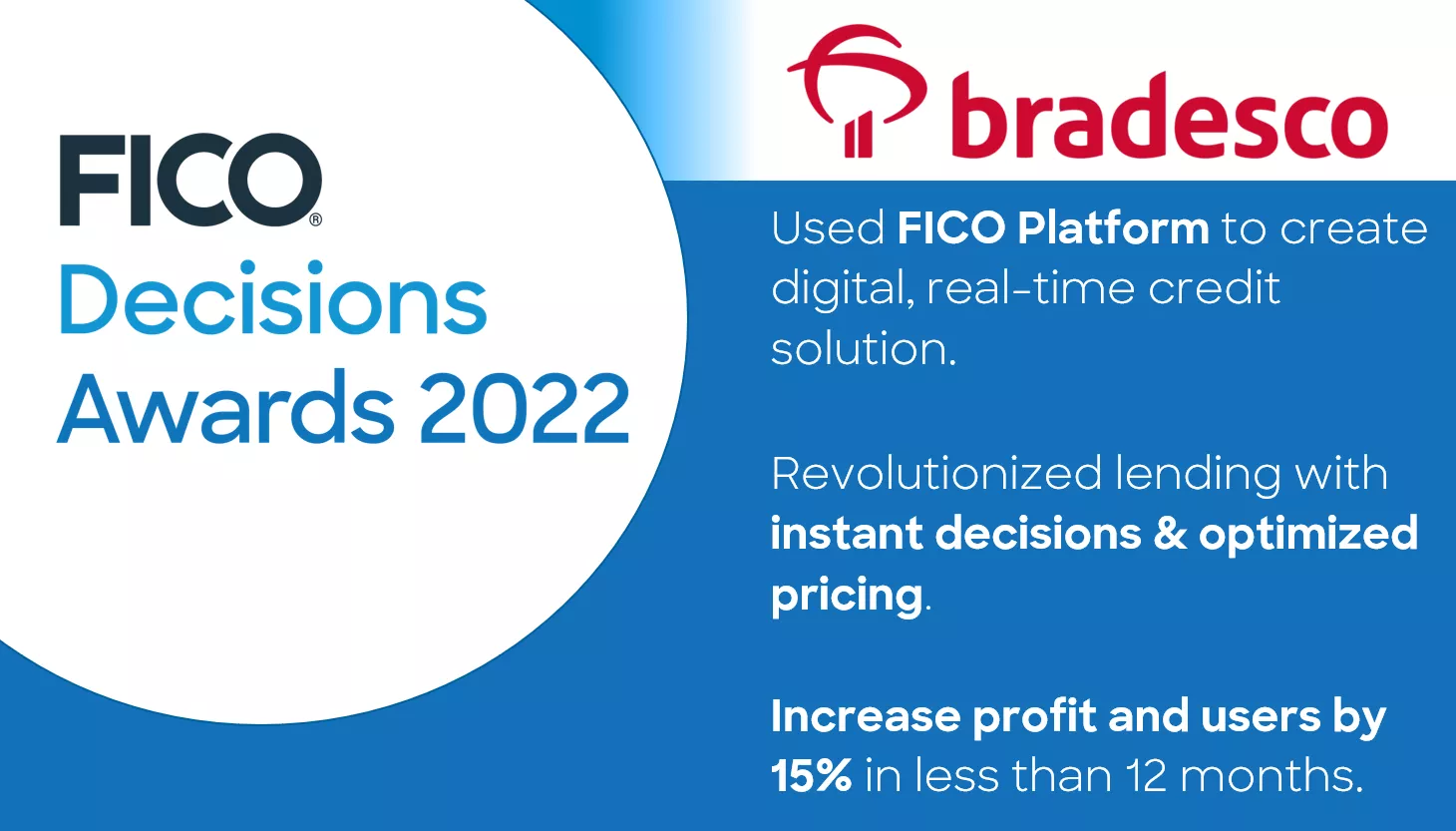 FICO®
Decisions
Awards 2022

bradesco

Used FICO Platform to create digital, real-time credit solution.

Revolutionized lending with instant decisions & optimized pricing.

Increase profit and users by 15% in less than 12 months.